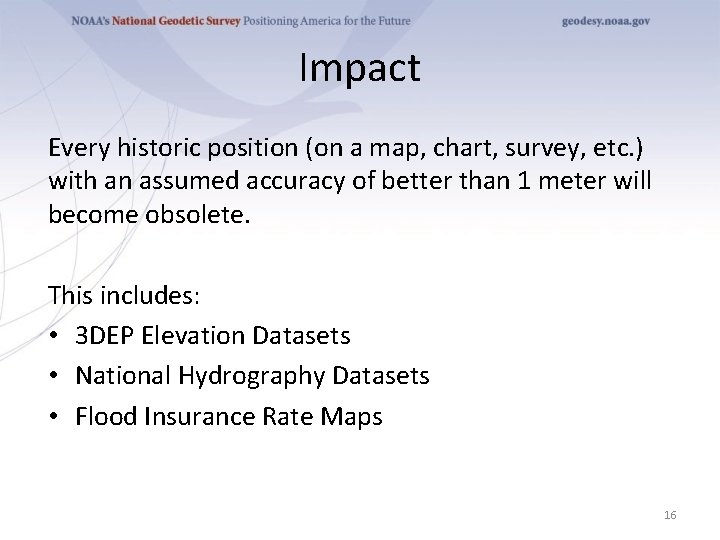 NOAA's National Geodetic Survey Positioning America for the Future

geodesy.noaa.gov

Impact

Every historic position (on a map, chart, survey, etc.) with an assumed accuracy of better than 1 meter will become obsolete.

This includes:

• 3DEP Elevation Datasets
• National Hydrography Datasets
• Flood Insurance Rate Maps

16